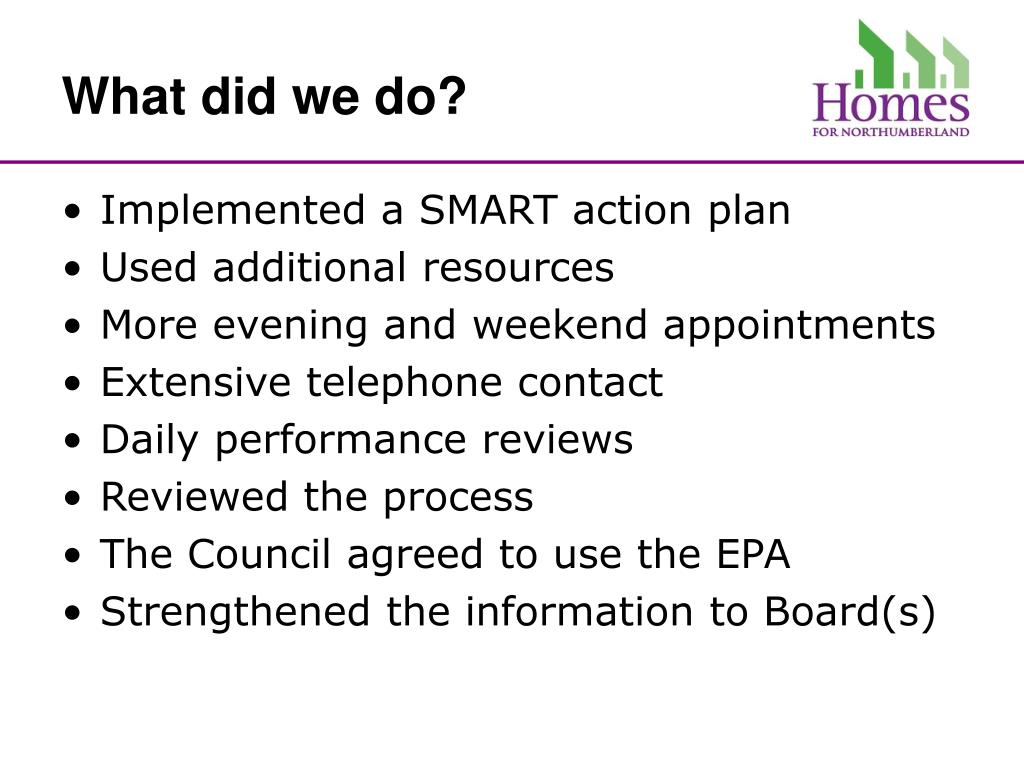 What did we do?

Homes
FOR NORTHUMBERLAND

• Implemented a SMART action plan
• Used additional resources
• More evening and weekend appointments
• Extensive telephone contact
• Daily performance reviews
• Reviewed the process
• The Council agreed to use the EPA
• Strengthened the information to Board(s)